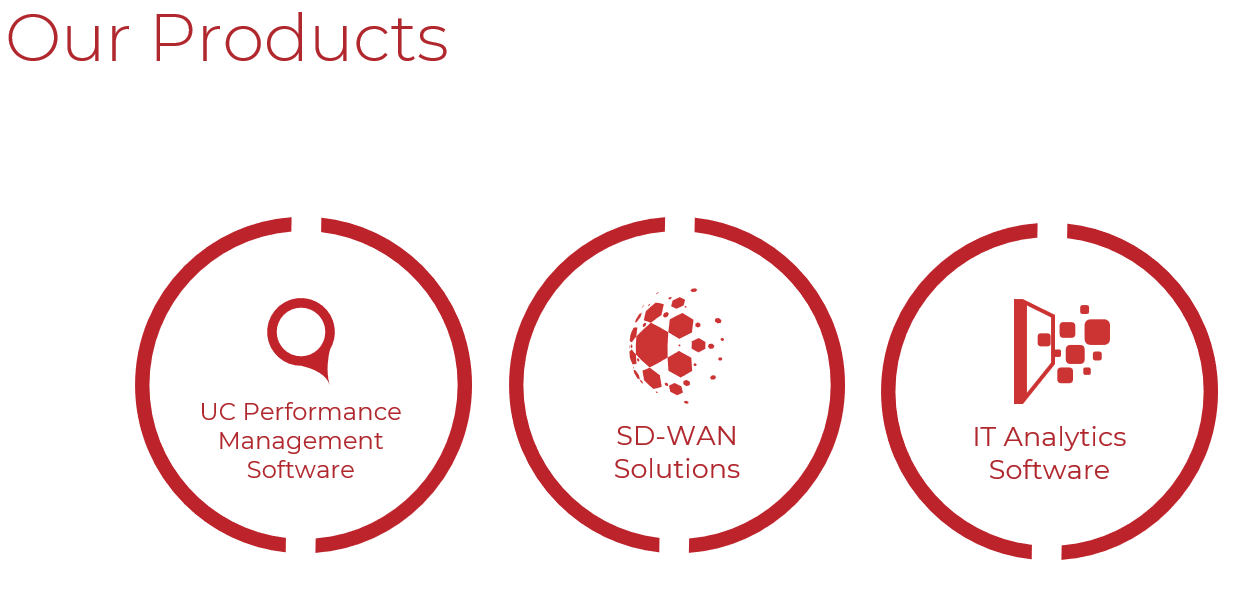 Our Products

UC Performance Management Software

SD-WAN Solutions

IT Analytics Software